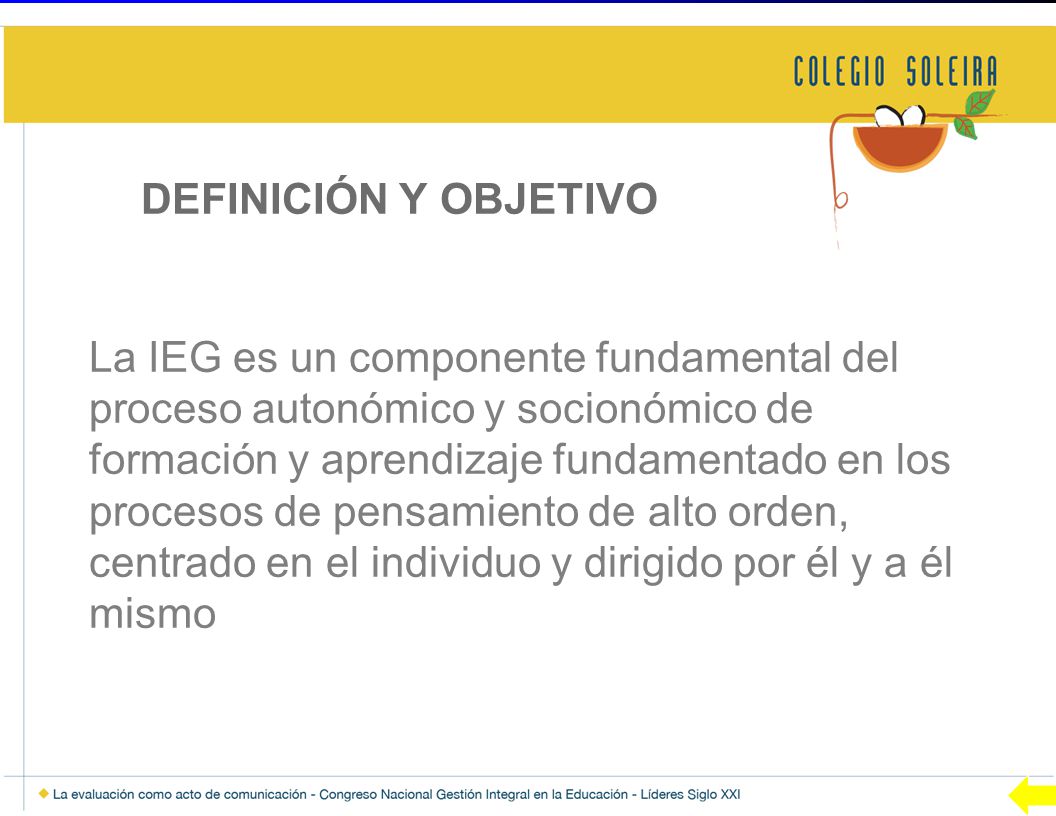 COLEGIO SOLEIRA

DEFINICIÓN Y OBJETIVO

La IEG es un componente fundamental del proceso autonómico y socionómico de formación y aprendizaje fundamentado en los procesos de pensamiento de alto orden, centrado en el individuo y dirigido por él y a él mismo

La evaluación como acto de comunicación - Congreso Nacional Gestión Integral en la Educación - Líderes Siglo XXI